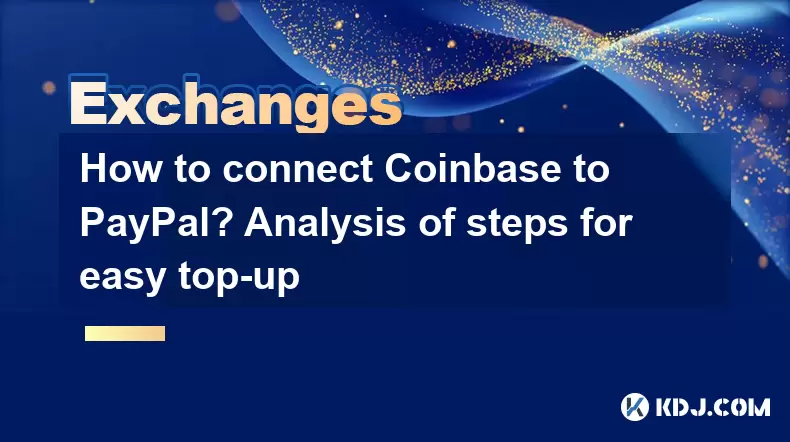 Exchanges

How to connect Coinbase to PayPal? Analysis of steps for easy top-up

KDJ.COM